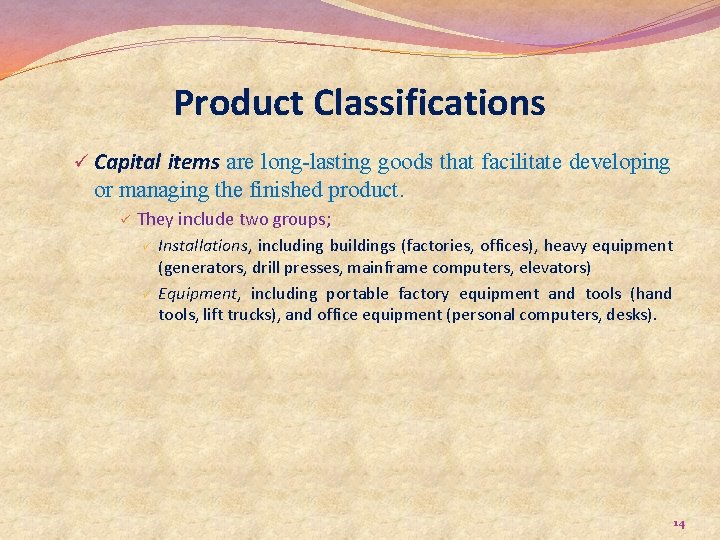 Product Classifications

✓ Capital items are long-lasting goods that facilitate developing or managing the finished product.

✓ They include two groups;

✓ Installations, including buildings (factories, offices), heavy equipment (generators, drill presses, mainframe computers, elevators)

✓ Equipment, including portable factory equipment and tools (hand tools, lift trucks), and office equipment (personal computers, desks).

14